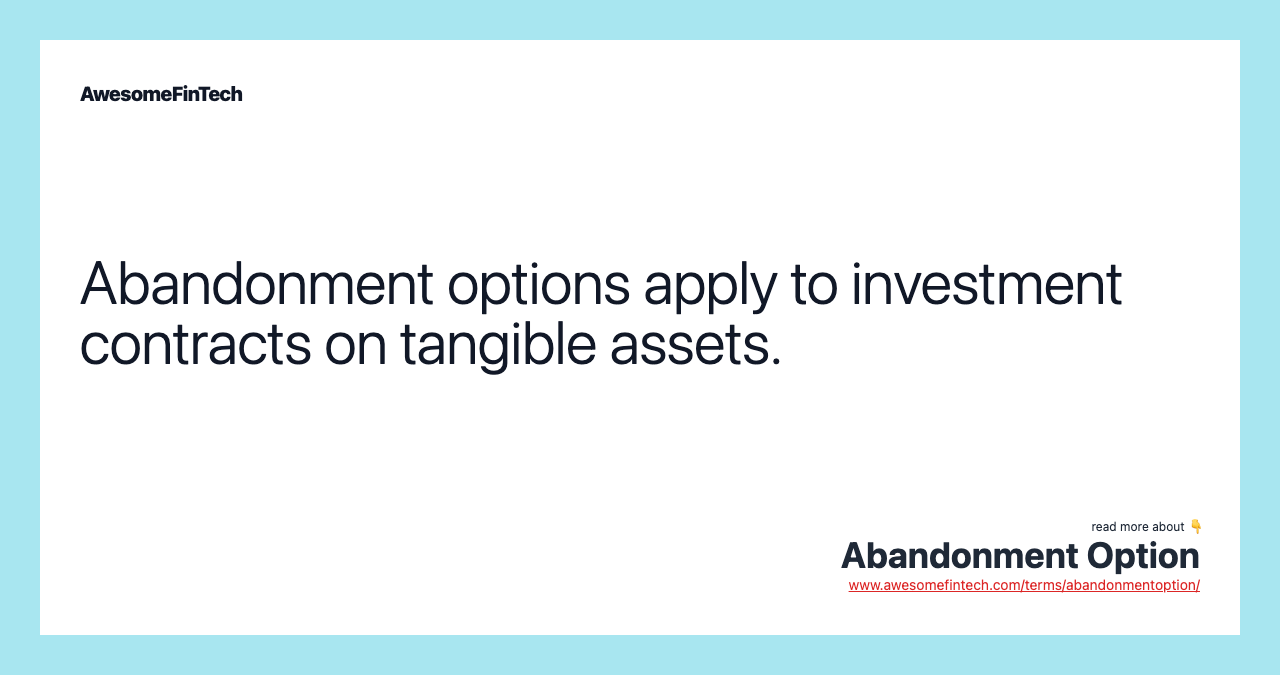 AwesomeFinTech

Abandonment options apply to investment contracts on tangible assets.

read more about 👇
Abandonment Option
www.awesomefintech.com/terms/abandonmentoption/